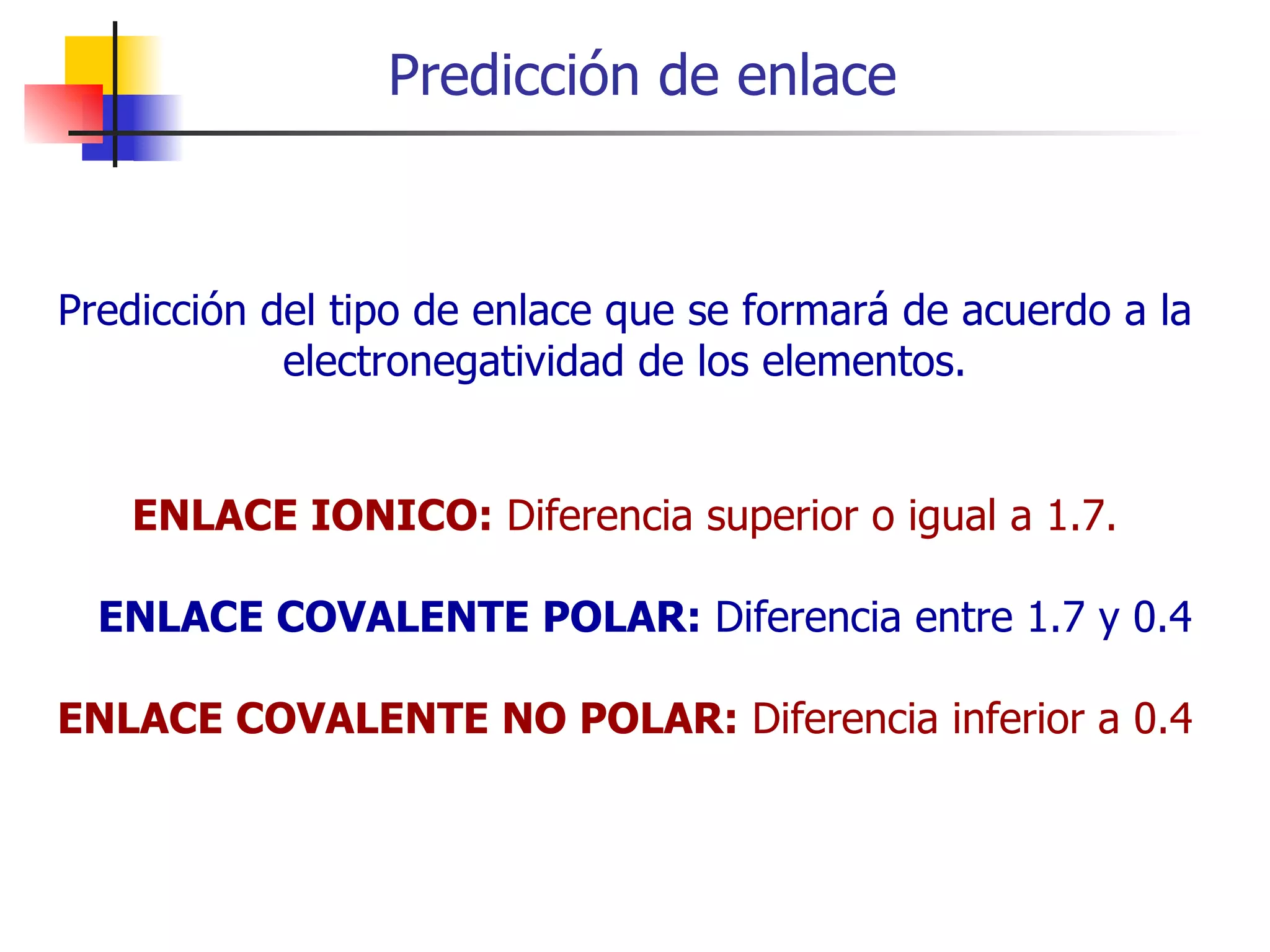 Predicción de enlace

Predicción del tipo de enlace que se formará de acuerdo a la electronegatividad de los elementos.

ENLACE IONICO: Diferencia superior o igual a 1.7.

ENLACE COVALENTE POLAR: Diferencia entre 1.7 y 0.4

ENLACE COVALENTE NO POLAR: Diferencia inferior a 0.4